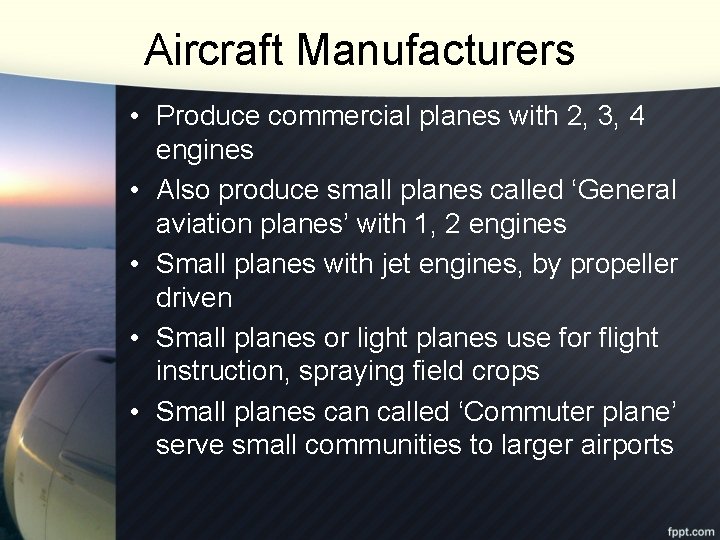 Aircraft Manufacturers

• Produce commercial planes with 2, 3, 4 engines
• Also produce small planes called ‘General aviation planes’ with 1, 2 engines
• Small planes with jet engines, by propeller driven
• Small planes or light planes use for flight instruction, spraying field crops
• Small planes can called ‘Commuter plane’ serve small communities to larger airports

fppt.com